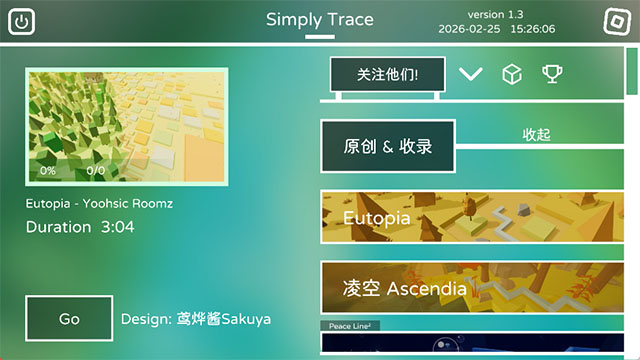 Simply Trace

version 1.3
2026-02-25 15:26:06

0% 0/0

Eutopia - Yoohsic Roomz
Duration 3:04

Go
Design: 鸢烨酱Sakuya

关注他们!

原创 & 收录
收起

Eutopia

凌空 Ascendia

Peace Line²